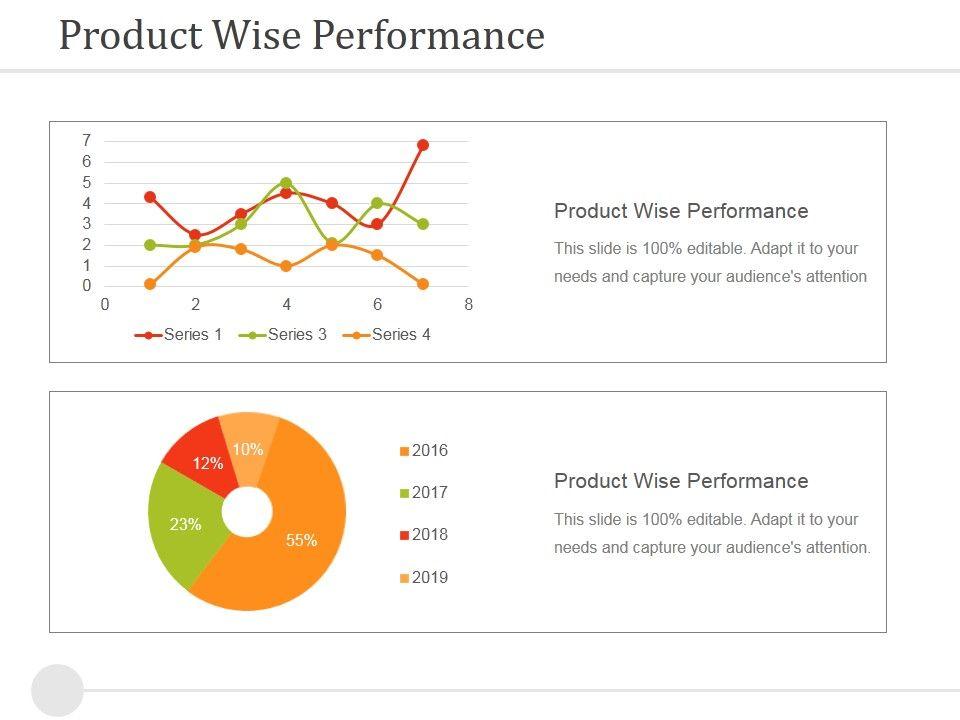 Product Wise Performance

7
6
5
4
3
2
1
0
0 2 4 6 8

Series 1 Series 3 Series 4

Product Wise Performance

This slide is 100% editable. Adapt it to your needs and capture your audience's attention

10%
12%
23%
55%

2016
2017
2018
2019

Product Wise Performance

This slide is 100% editable. Adapt it to your needs and capture your audience's attention.